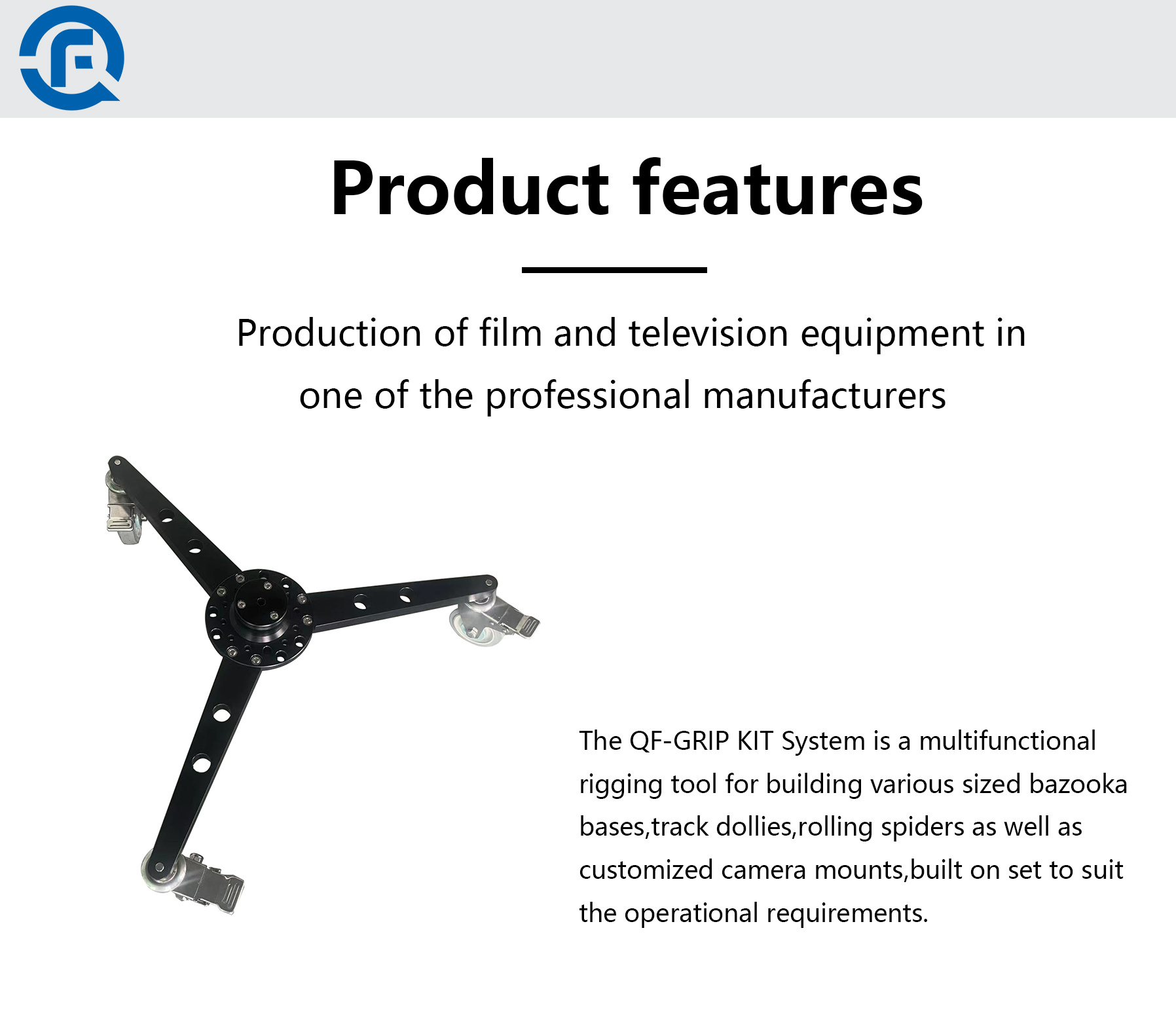 Product features

Production of film and television equipment in one of the professional manufacturers

The QF-GRIP KIT System is a multifunctional rigging tool for building various sized bazooka bases,track dollies,rolling spiders as well as customized camera mounts,built on set to suit the operational requirements.